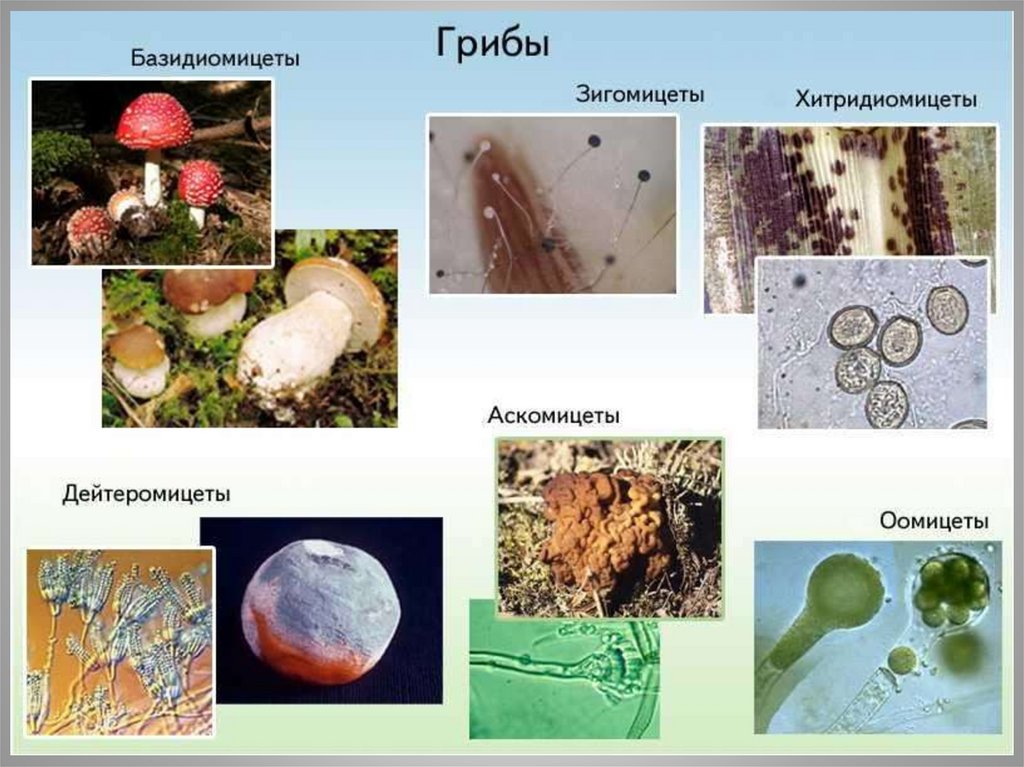 Грибы

Базидиомицеты

Зигомицеты

Хитридиомицеты

Аскомицеты

Дейтеромицеты

Оомицеты